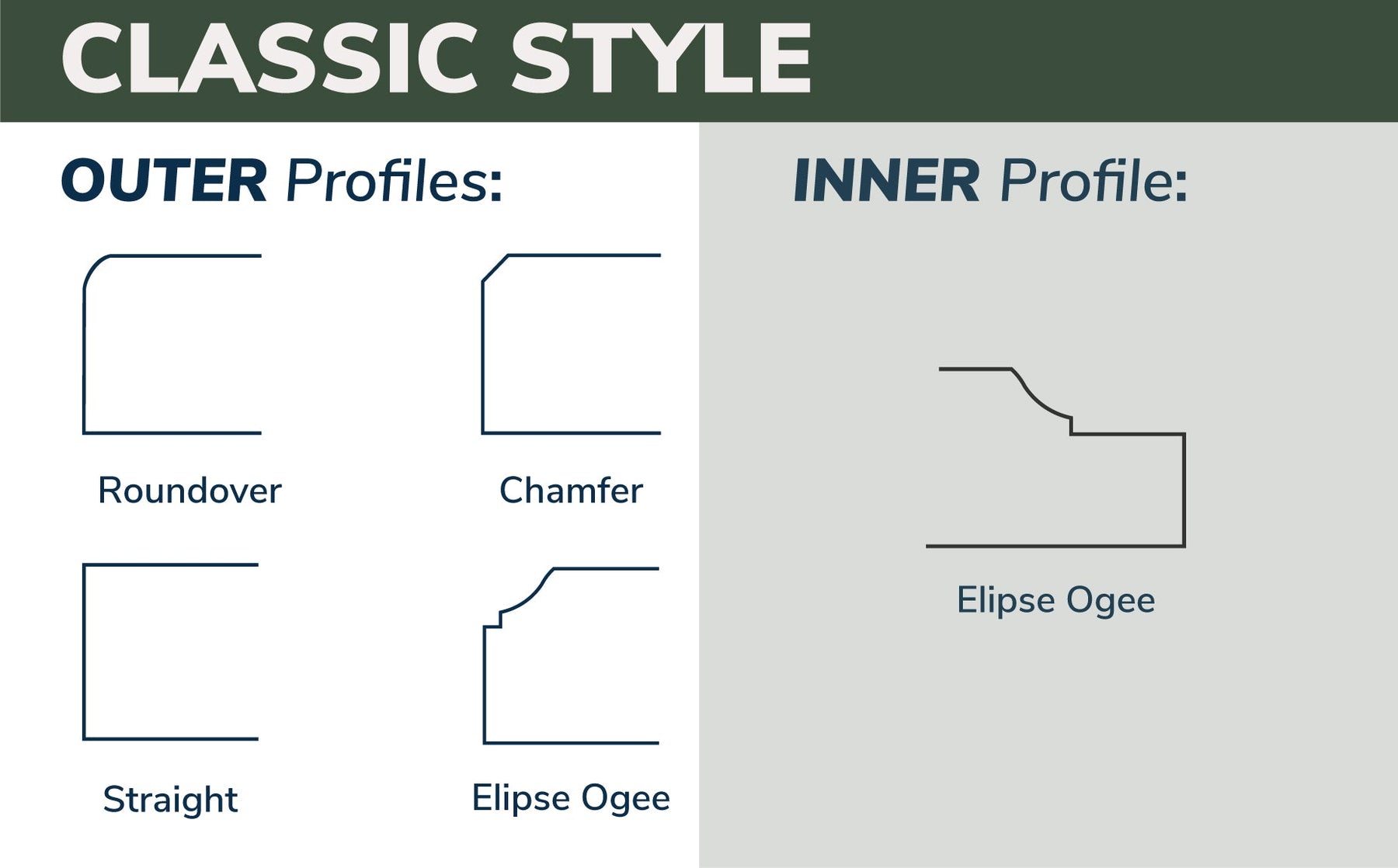 CLASSIC STYLE

OUTER Profiles:

Roundover

Chamfer

Straight

Elipse Ogee

INNER Profile:

Elipse Ogee